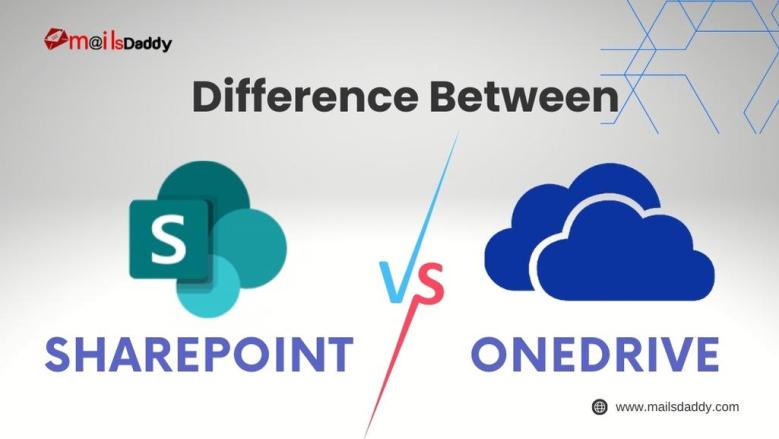 m@ilsDaddy

Difference Between

S

VS

SHAREPOINT

ONEDRIVE

www.mailsdaddy.com